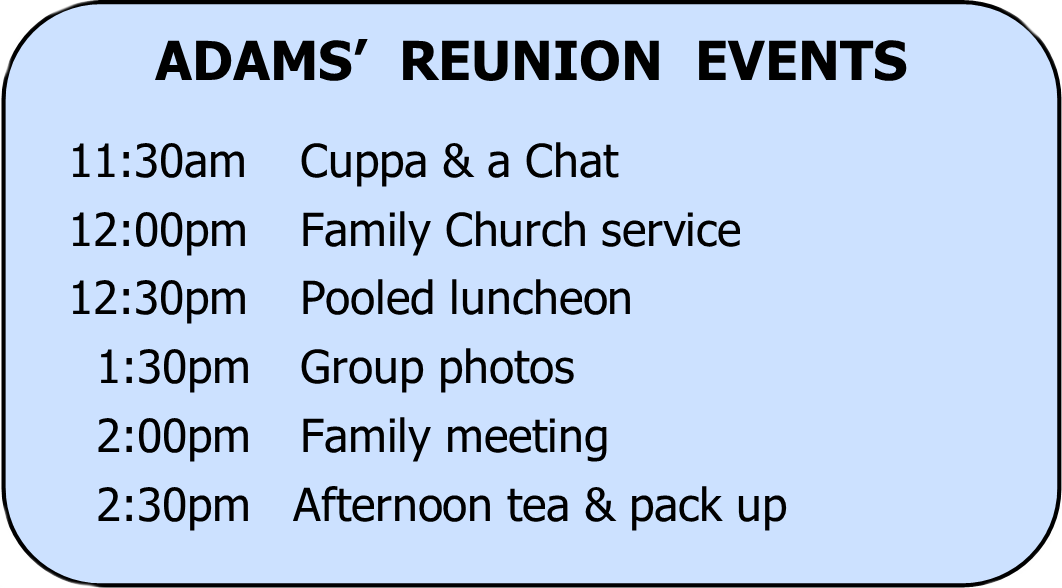 ADAMS' REUNION EVENTS

11:30am Cuppa & a Chat
12:00pm Family Church service
12:30pm Pooled luncheon
1:30pm Group photos
2:00pm Family meeting
2:30pm Afternoon tea & pack up